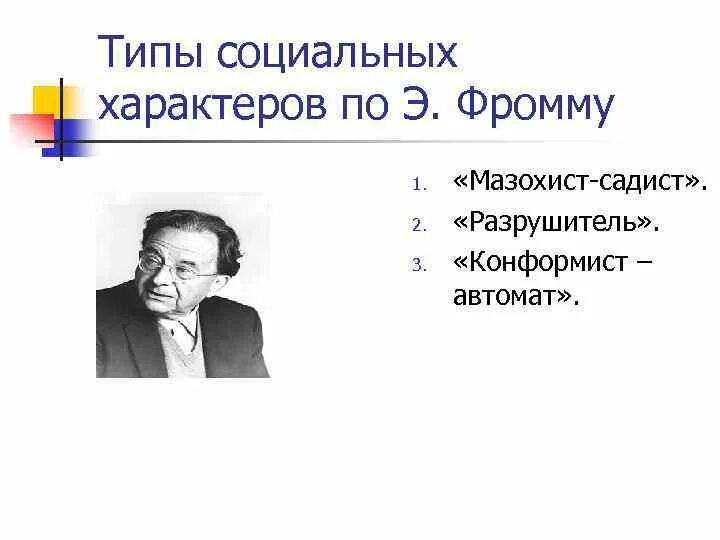 Типы социальных характеров по Э. Фромму

1. «Мазохист-садист».
2. «Разрушитель».
3. «Конформист – автомат».